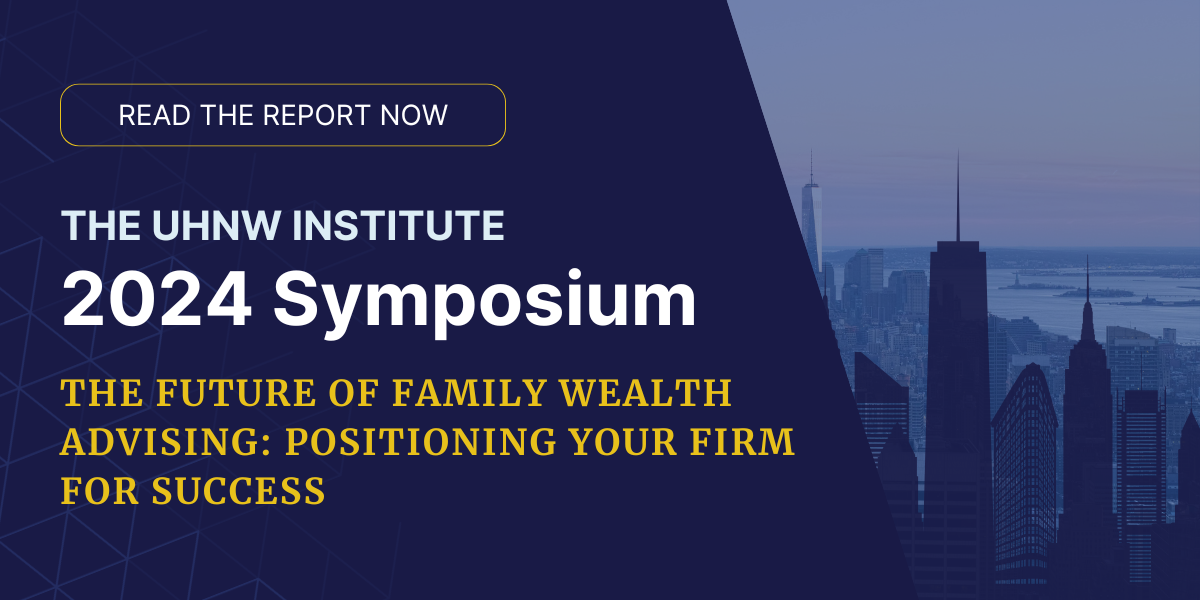 READ THE REPORT NOW

THE UHNW INSTITUTE
2024 Symposium

THE FUTURE OF FAMILY WEALTH ADVISING: POSITIONING YOUR FIRM FOR SUCCESS